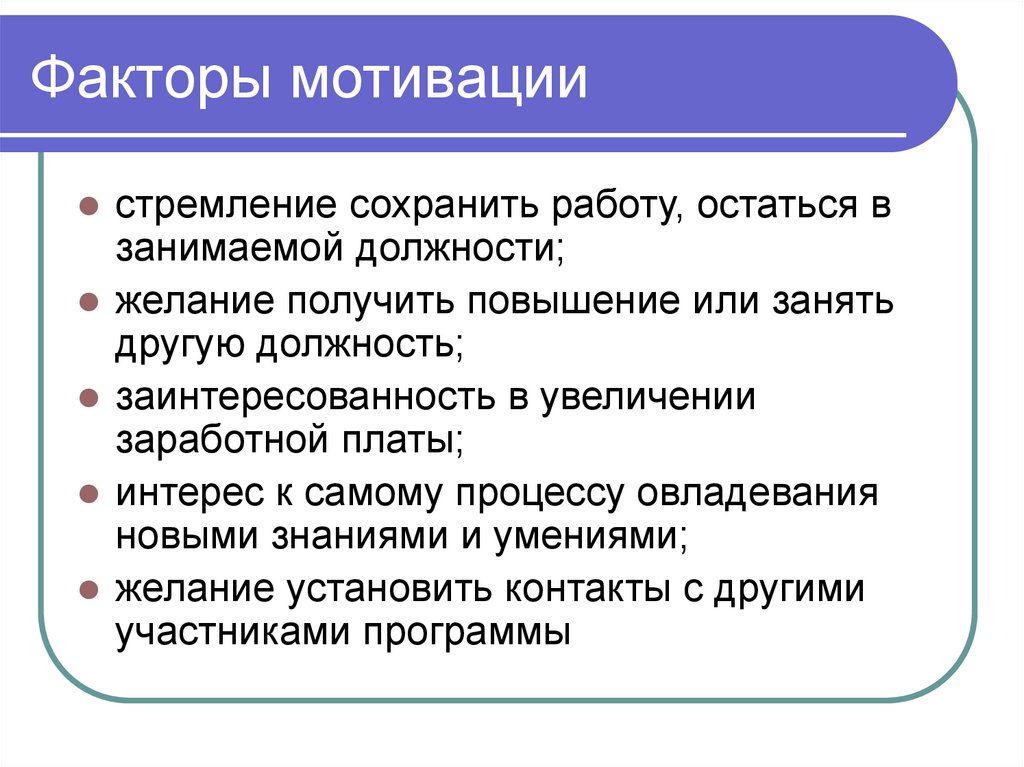 Факторы мотивации

- стремление сохранить работу, остаться в занимаемой должности;
- желание получить повышение или занять другую должность;
- заинтересованность в увеличении заработной платы;
- интерес к самому процессу овладевания новыми знаниями и умениями;
- желание установить контакты с другими участниками программы